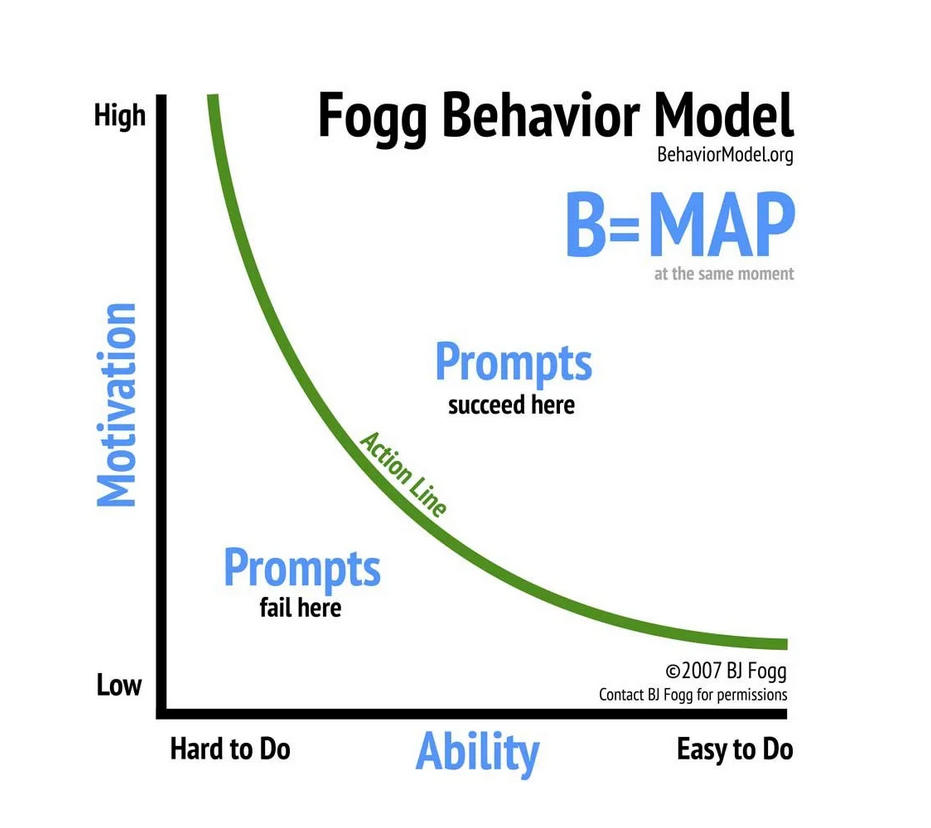 Fogg Behavior Model
BehaviorModel.org

B=MAP
at the same moment

High

Motivation

Low

Prompts
succeed here

Action Line

Prompts
fail here

©2007 BJ Fogg
Contact BJ Fogg for permissions

Hard to Do

Ability

Easy to Do